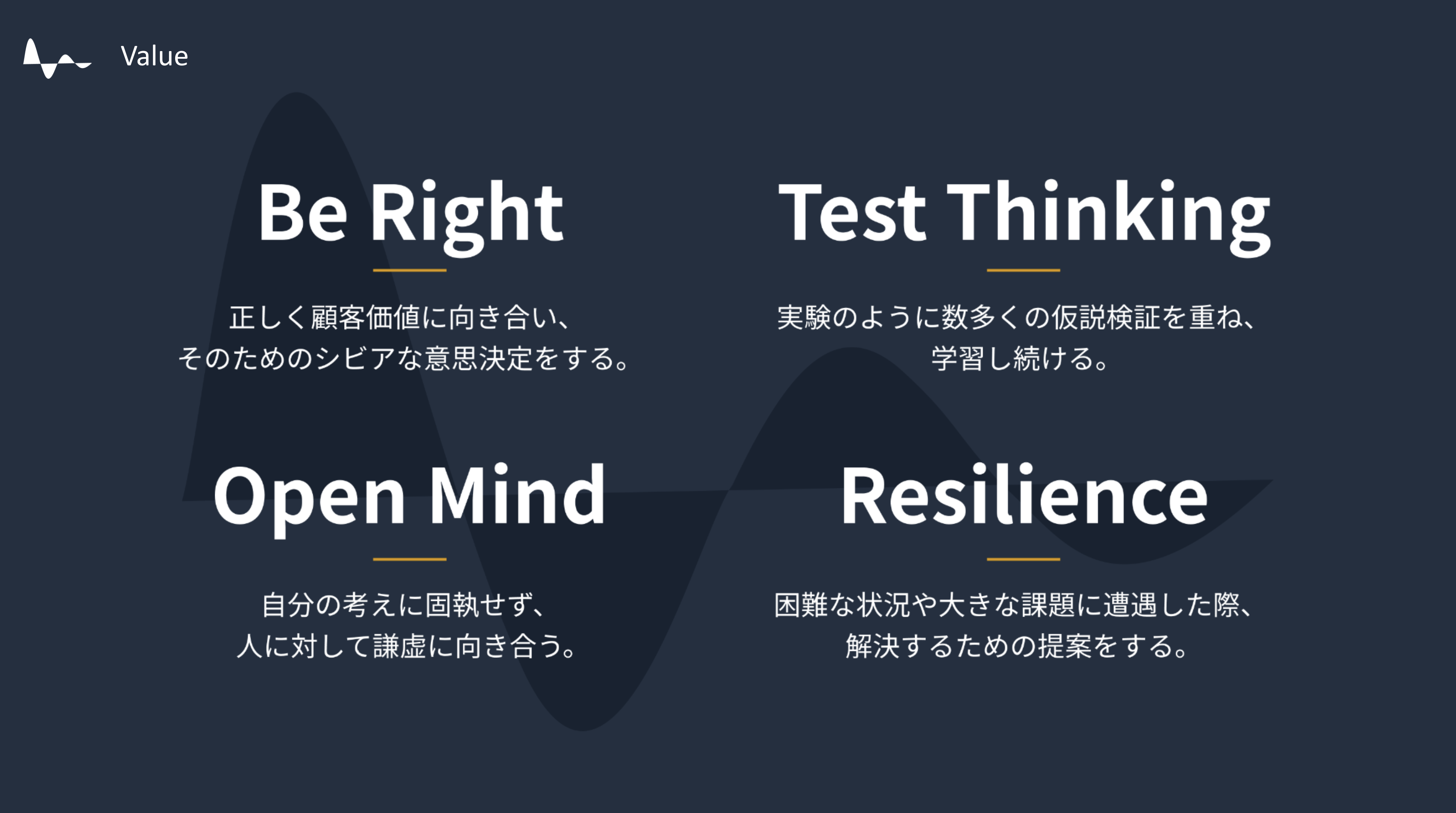 Value

Be Right

正しく顧客価値に向き合い、
そのためのシビアな意思決定をする。

Test Thinking

実験のように数多くの仮説検証を重ね、
学習し続ける。

Open Mind

自分の考えに固執せず、
人に対して謙虚に向き合う。

Resilience

困難な状況や大きな課題に遭遇した際、
解決するための提案をする。